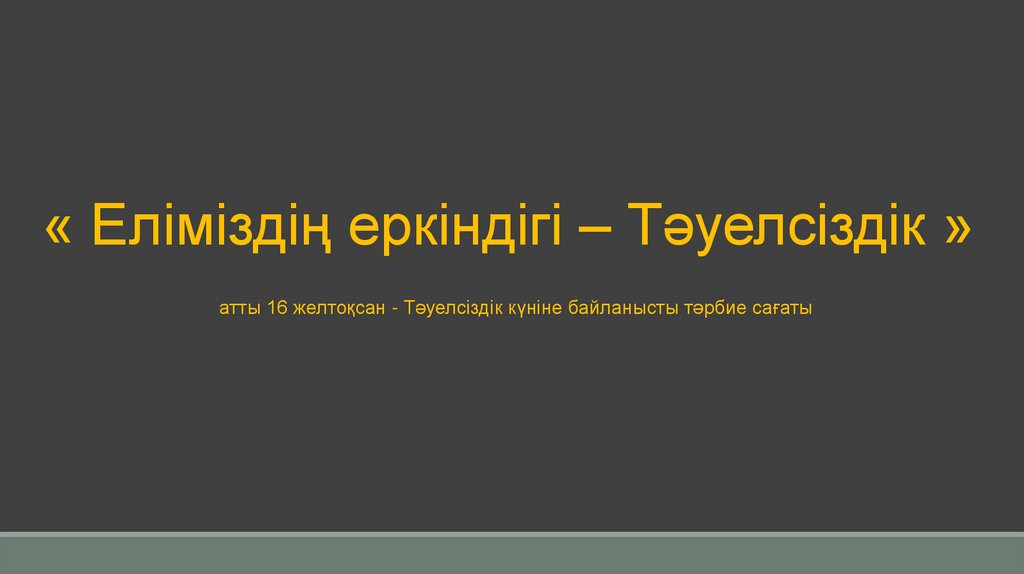 « Еліміздің еркіндігі – Тәуелсіздік »

атты 16 желтоқсан - Тәуелсіздік күніне байланысты тәрбие сағаты